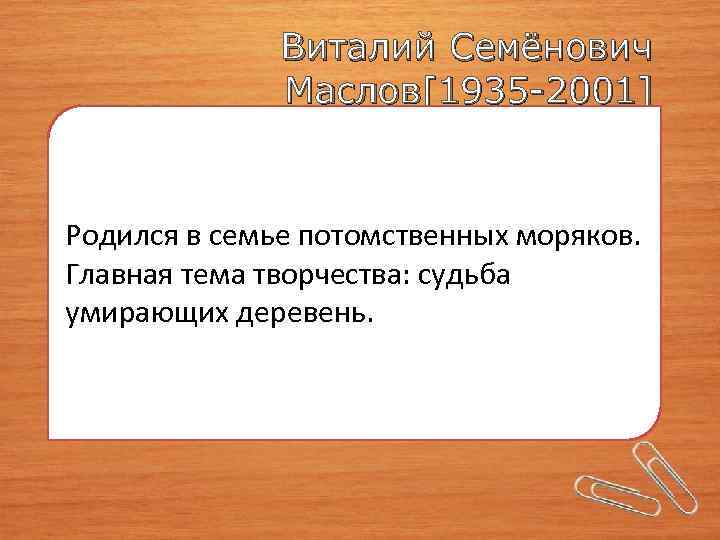 Виталий Семёнович Маслов[1935-2001]

Родился в семье потомственных моряков. Главная тема творчества: судьба умирающих деревень.